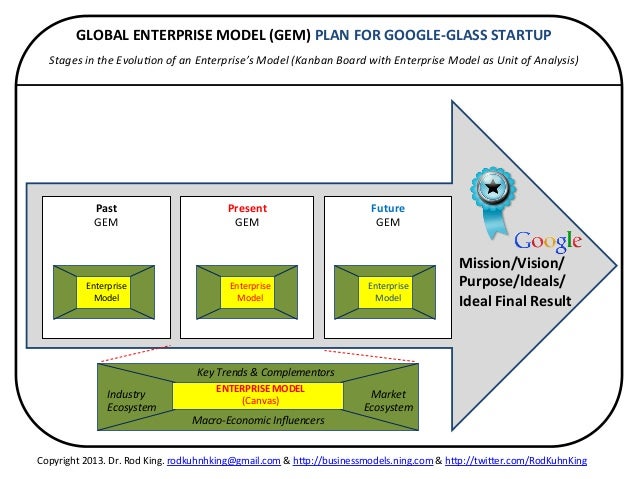 GLOBAL ENTERPRISE MODEL (GEM) PLAN FOR GOOGLE-GLASS STARTUP

Stages in the Evolution of an Enterprise's Model (Kanban Board with Enterprise Model as Unit of Analysis)

Past
GEM

Enterprise Model

Present
GEM

Enterprise Model

Future
GEM

Enterprise Model

Google

Mission/Vision/ Purpose/Ideals/ Ideal Final Result

Key Trends & Complementors

Industry Ecosystem

ENTERPRISE MODEL (Canvas)

Market Ecosystem

Macro-Economic Influencers

Copyright 2013. Dr. Rod King. rodkuhnhking@gmail.com & http://businessmodels.ning.com & http://twitter.com/RodKuhnKing